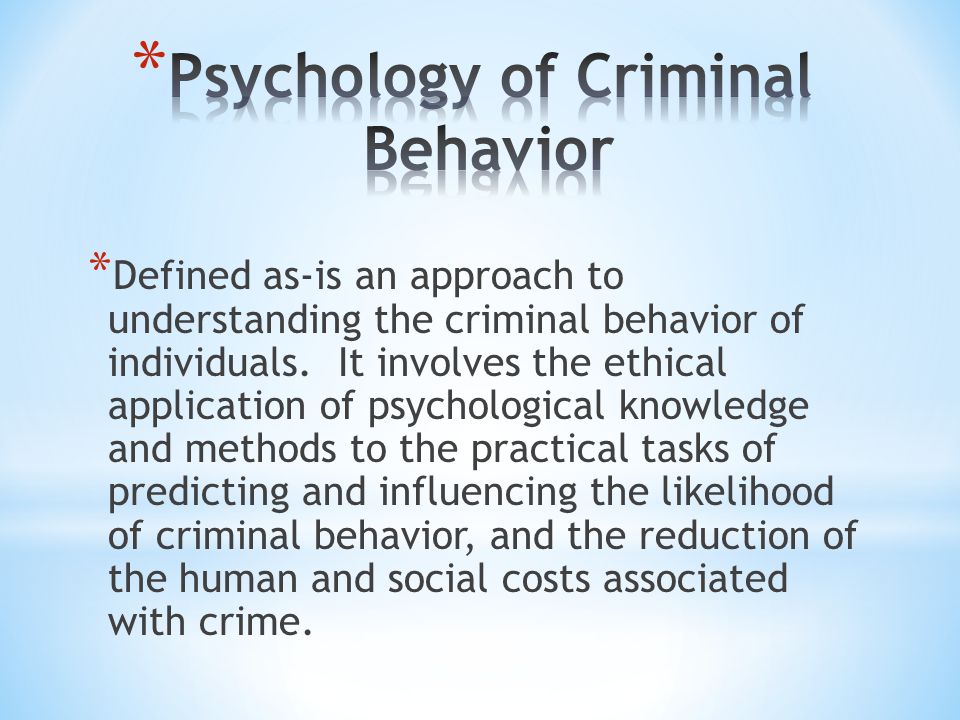 *Psychology of Criminal Behavior

*Defined as-is an approach to understanding the criminal behavior of individuals.  It involves the ethical application of psychological knowledge and methods to the practical tasks of predicting and influencing the likelihood of criminal behavior, and the reduction of the human and social costs associated with crime.